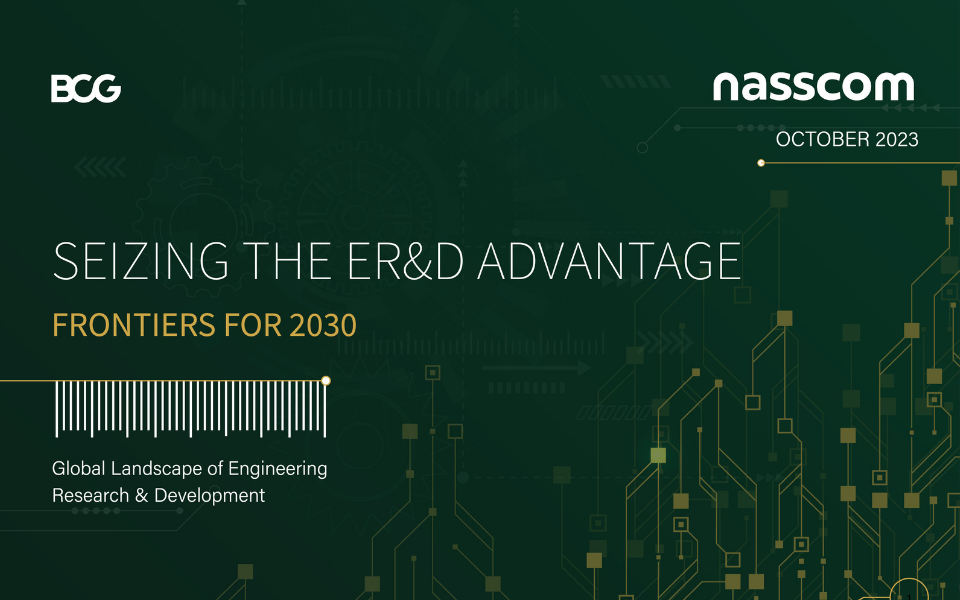 BCG

nasscom

OCTOBER 2023

SEIZING THE ER&D ADVANTAGE

FRONTIERS FOR 2030

Global Landscape of Engineering Research & Development